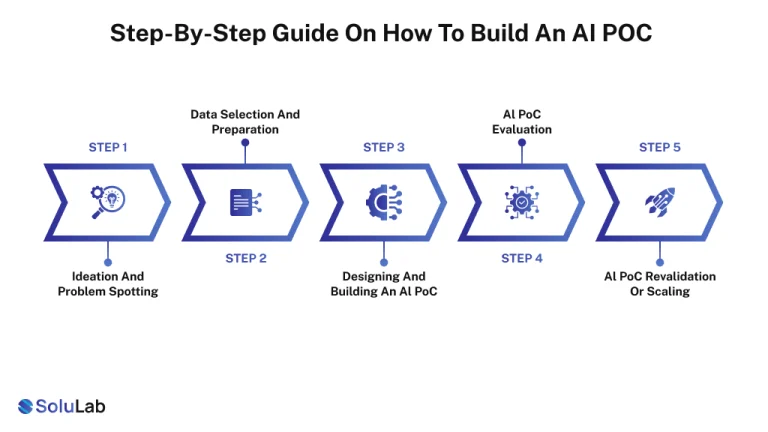 Step-By-Step Guide On How To Build An AI POC

STEP 1

Ideation And Problem Spotting

Data Selection And Preparation

STEP 2

STEP 3

Designing And Building An AI PoC

AI PoC Evaluation

STEP 4

STEP 5

AI PoC Revalidation Or Scaling

SoluLab